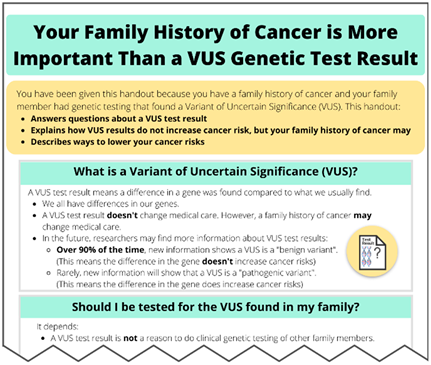 Your Family History of Cancer is More Important Than a VUS Genetic Test Result

You have been given this handout because you have a family history of cancer and your family member had genetic testing that found a Variant of Uncertain Significance (VUS). This handout:

- Answers questions about a VUS test result
- Explains how VUS results do not increase cancer risk, but your family history of cancer may
- Describes ways to lower your cancer risks

What is a Variant of Uncertain Significance (VUS)?

A VUS test result means a difference in a gene was found compared to what we usually find.

- We all have differences in our genes.
- A VUS test result doesn't change medical care. However, a family history of cancer may change medical care.
- In the future, researchers may find more information about VUS test results:
  - Over 90% of the time, new information shows a VUS is a "benign variant". (This means the difference in the gene doesn't increase cancer risks)
  - Rarely, new information will show that a VUS is a "pathogenic variant". (This means the difference in the gene does increase cancer risks)

Test Result

?

Should I be tested for the VUS found in my family?

It depends:

- A VUS test result is not a reason to do clinical genetic testing of other family members.